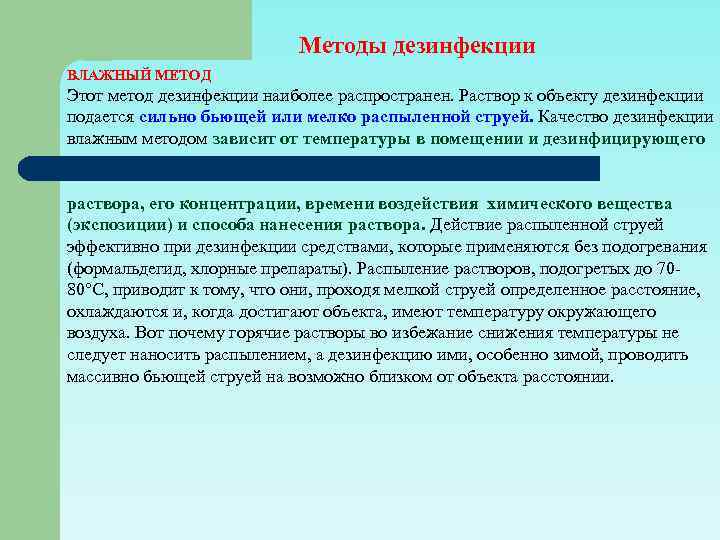 Методы дезинфекции

ВЛАЖНЫЙ МЕТОД
Этот метод дезинфекции наиболее распространен. Раствор к объекту дезинфекции подается сильно бьющей или мелко распыленной струей. Качество дезинфекции влажным методом зависит от температуры в помещении и дезинфицирующего

раствора, его концентрации, времени воздействия химического вещества (экспозиции) и способа нанесения раствора. Действие распыленной струей эффективно при дезинфекции средствами, которые применяются без подогревания (формальдегид, хлорные препараты). Распыление растворов, подогретых до 70-80°С, приводит к тому, что они, проходя мелкой струей определенное расстояние, охлаждаются и, когда достигают объекта, имеют температуру окружающего воздуха. Вот почему горячие растворы во избежание снижения температуры не следует наносить распылением, а дезинфекцию ими, особенно зимой, проводить массивно бьющей струей на возможно близком от объекта расстоянии.